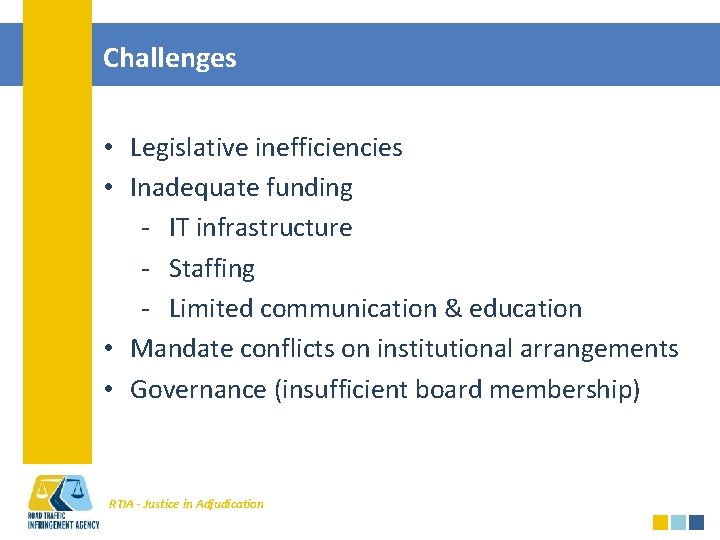 Challenges

• Legislative inefficiencies
• Inadequate funding
- IT infrastructure
- Staffing
- Limited communication & education
• Mandate conflicts on institutional arrangements
• Governance (insufficient board membership)

ROAD TRAFFIC INFRINGEMENT AGENCY

RTIA - Justice in Adjudication